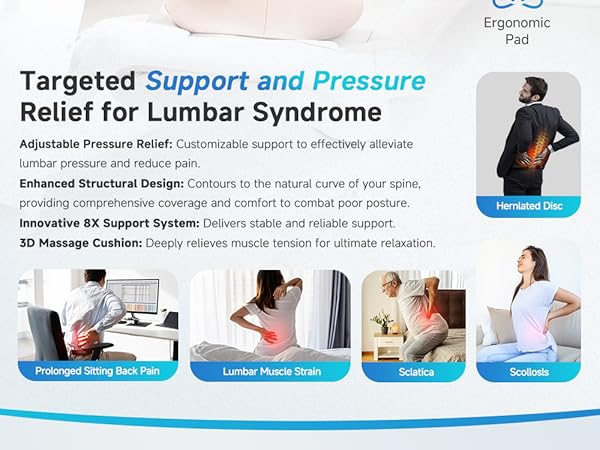 Ergonomic Pad

Targeted Support and Pressure Relief for Lumbar Syndrome

Adjustable Pressure Relief: Customizable support to effectively alleviate lumbar pressure and reduce pain.

Enhanced Structural Design: Contours to the natural curve of your spine, providing comprehensive coverage and comfort to combat poor posture.

Innovative 8X Support System: Delivers stable and reliable support.

3D Massage Cushion: Deeply relieves muscle tension for ultimate relaxation.

Herniated Disc

Prolonged Sitting Back Pain

Lumbar Muscle Strain

Sciatica

Scoliosis